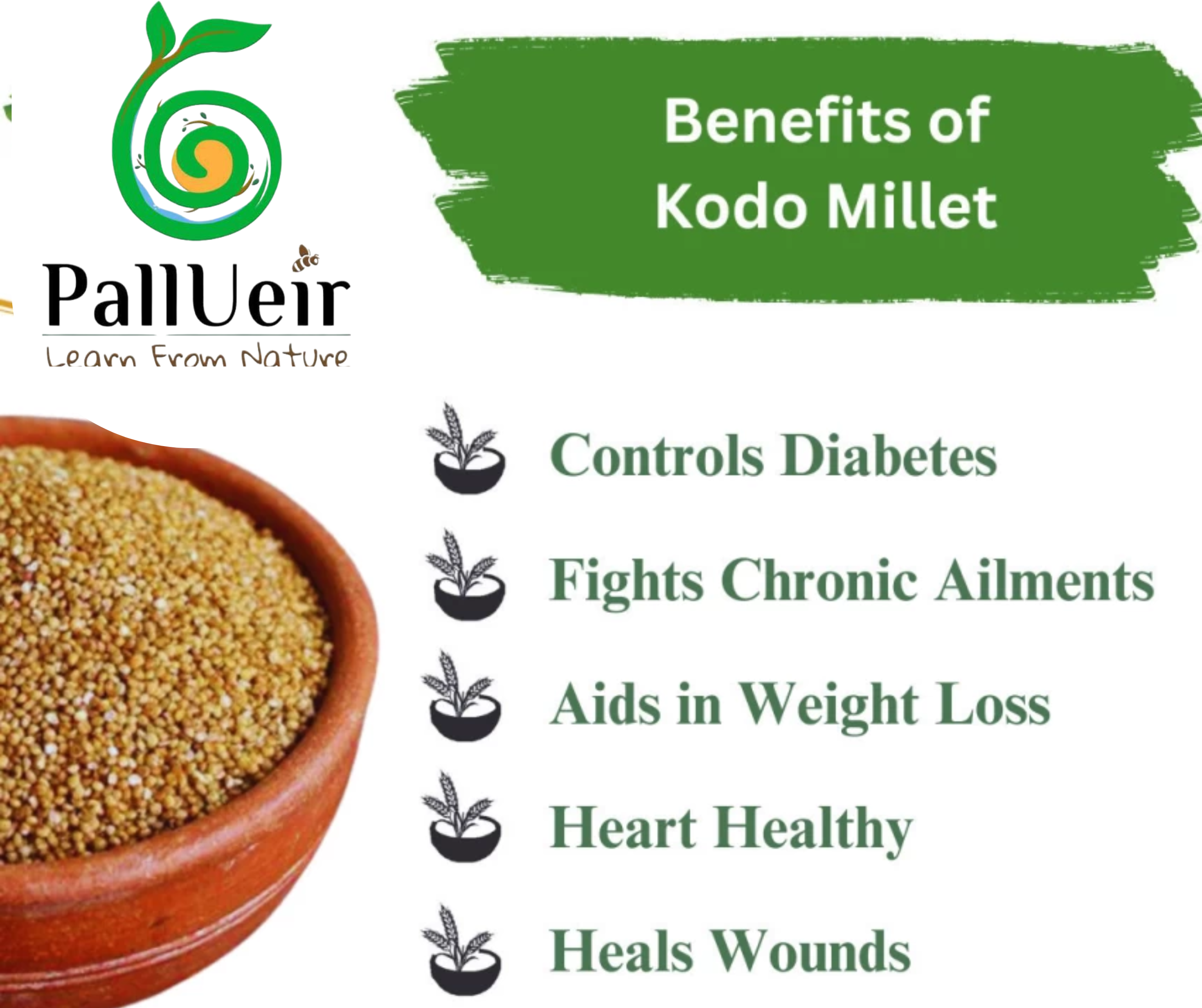 PallUeir
Learn From Nature

Benefits of Kodo Millet

Controls Diabetes

Fights Chronic Ailments

Aids in Weight Loss

Heart Healthy

Heals Wounds